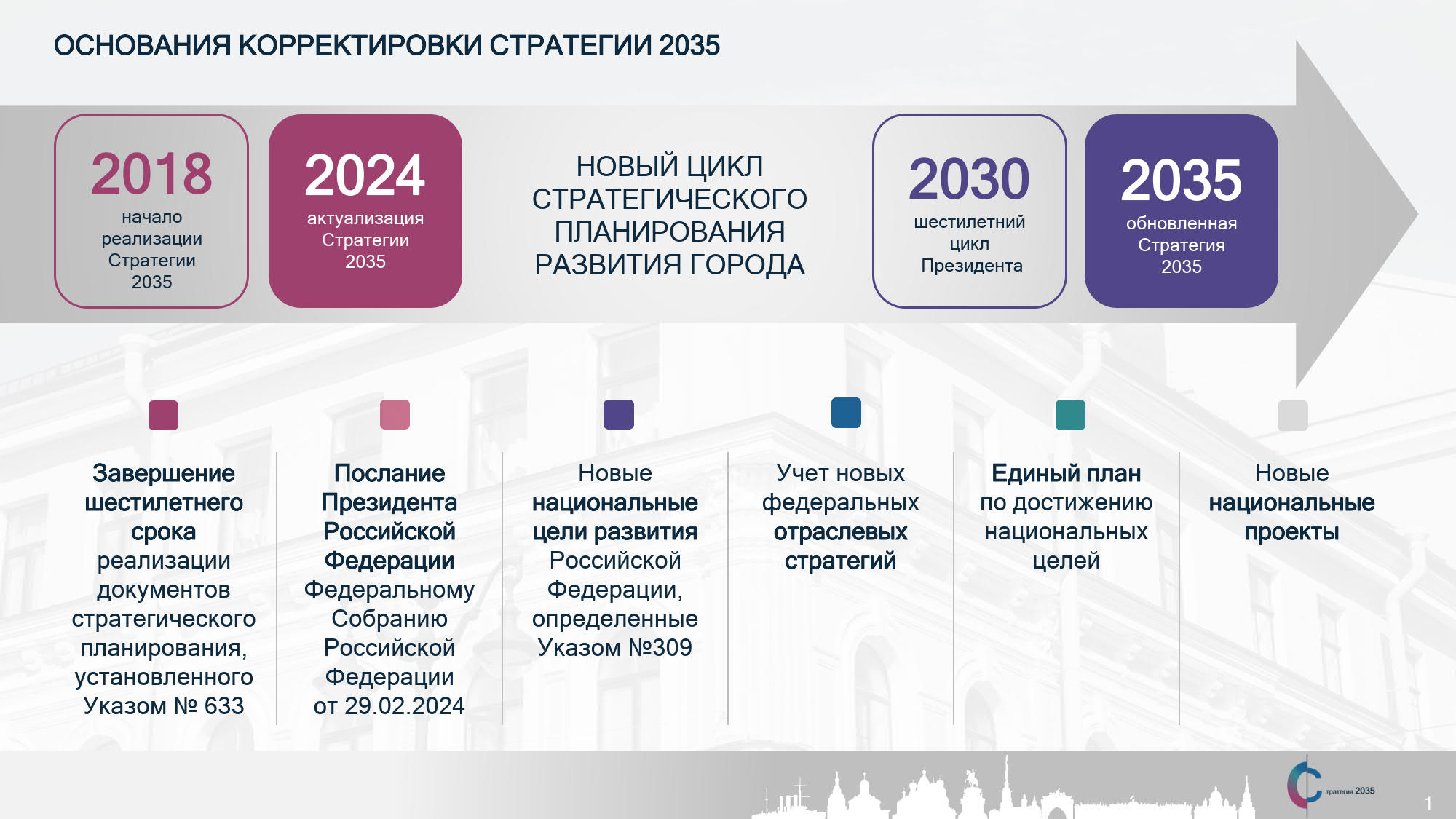 ОСНОВАНИЯ КОРРЕКТИРОВКИ СТРАТЕГИИ 2035

2018
начало реализации Стратегии 2035

2024
актуализация Стратегии 2035

НОВЫЙ ЦИКЛ СТРАТЕГИЧЕСКОГО ПЛАНИРОВАНИЯ РАЗВИТИЯ ГОРОДА

2030
шестилетний цикл Президента

2035
обновленная Стратегия 2035

Завершение шестилетнего срока реализации документов стратегического планирования, установленного Указом № 633

Послание Президента Российской Федерации Федеральному Собранию Российской Федерации от 29.02.2024

Новые национальные цели развития Российской Федерации, определенные Указом №309

Учет новых федеральных отраслевых стратегий

Единый план по достижению национальных целей

Новые национальные проекты

тратегия 2035

1